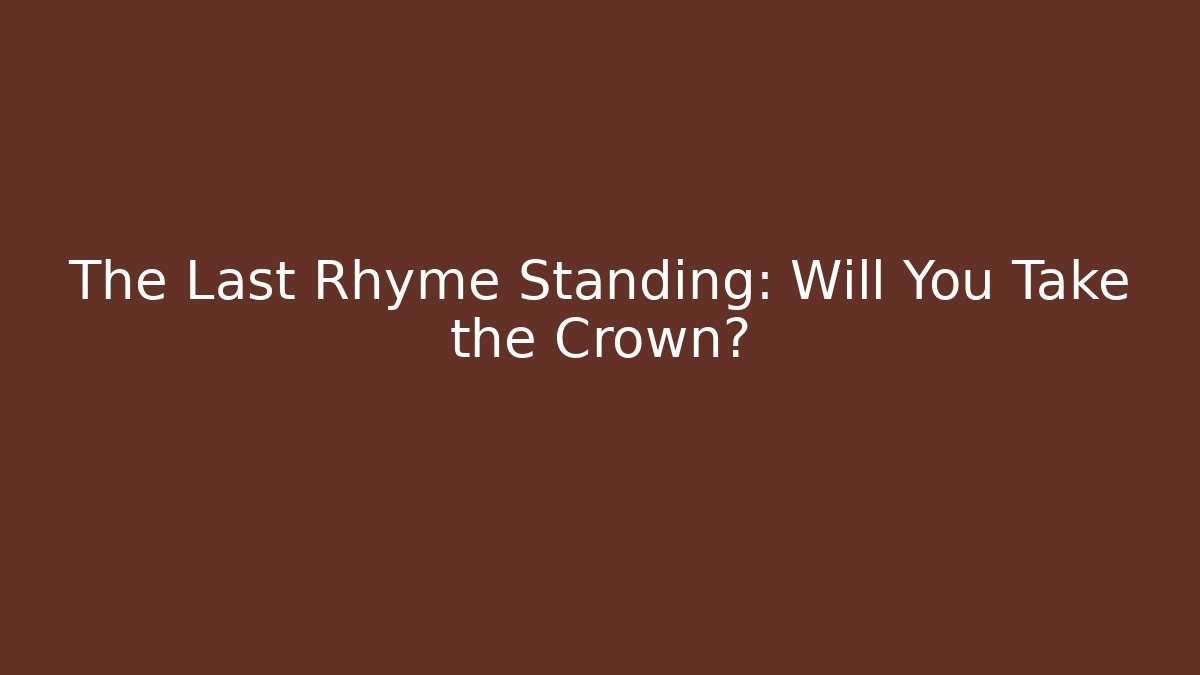 The Last Rhyme Standing: Will You Take the Crown?